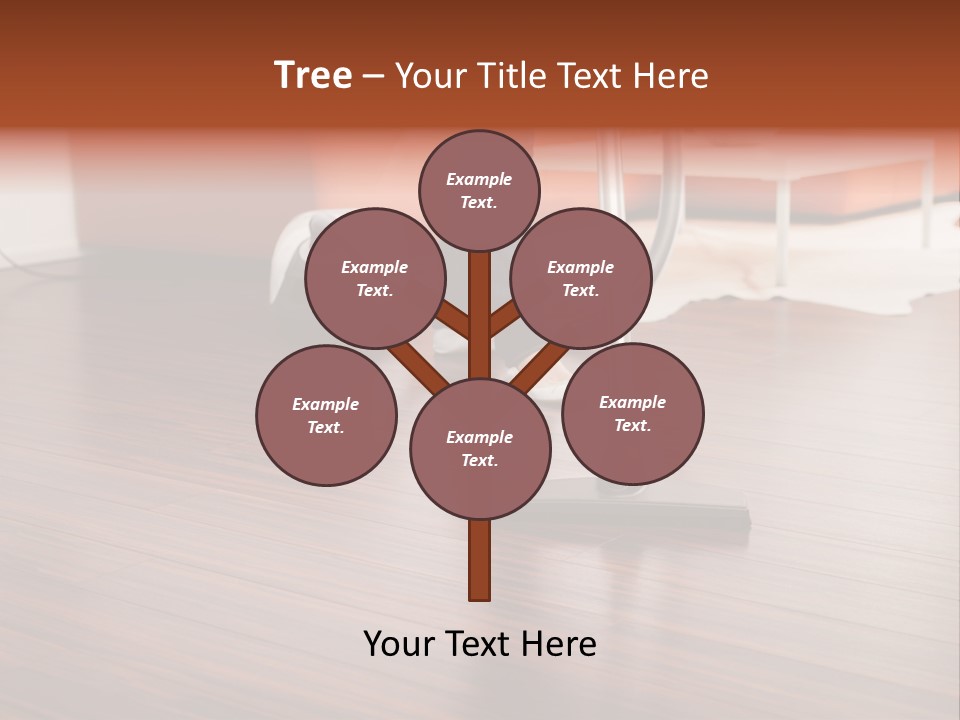 Tree – Your Title Text Here

Example Text.

Example Text.

Example Text.

Example Text.

Example Text.

Example Text.

Your Text Here